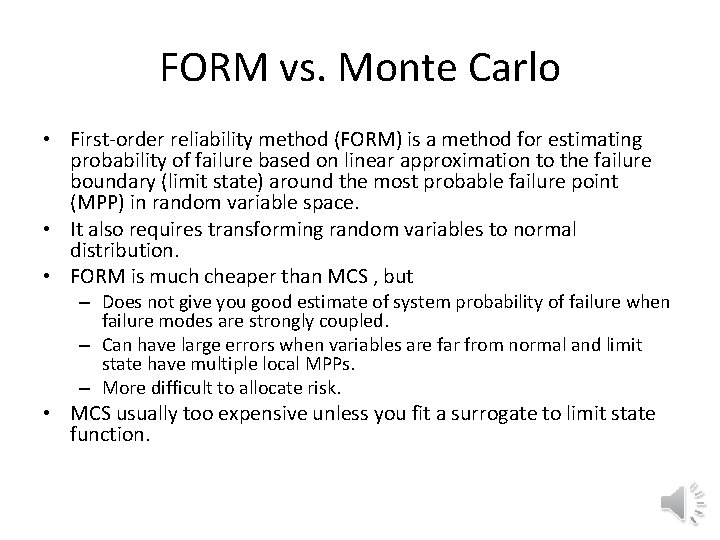 FORM vs. Monte Carlo

• First-order reliability method (FORM) is a method for estimating probability of failure based on linear approximation to the failure boundary (limit state) around the most probable failure point (MPP) in random variable space.
• It also requires transforming random variables to normal distribution.
• FORM is much cheaper than MCS , but
– Does not give you good estimate of system probability of failure when failure modes are strongly coupled.
– Can have large errors when variables are far from normal and limit state have multiple local MPPs.
– More difficult to allocate risk.
• MCS usually too expensive unless you fit a surrogate to limit state function.